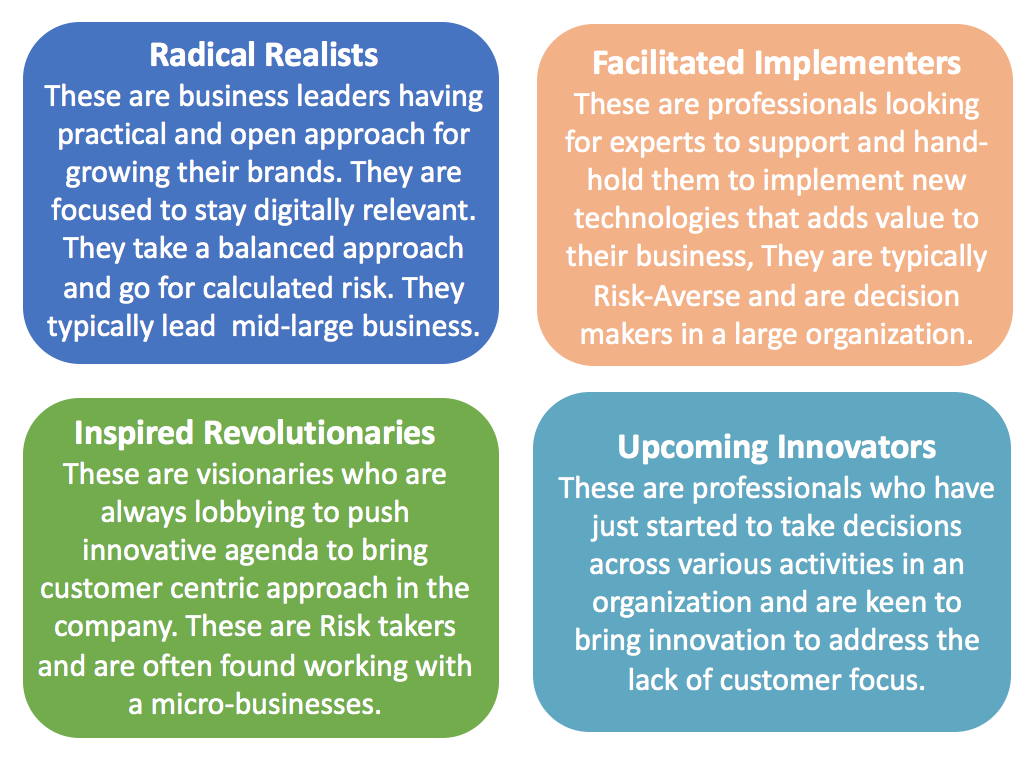 Radical Realists
These are business leaders having practical and open approach for growing their brands. They are focused to stay digitally relevant. They take a balanced approach and go for calculated risk. They typically lead  mid-large business.

Facilitated Implementers
These are professionals looking for experts to support and hand-hold them to implement new technologies that adds value to their business, They are typically Risk-Averse and are decision makers in a large organization.

Inspired Revolutionaries
These are visionaries who are always lobbying to push innovative agenda to bring customer centric approach in the company. These are Risk takers and are often found working with a micro-businesses.

Upcoming Innovators
These are professionals who have just started to take decisions across various activities in an organization and are keen to bring innovation to address the lack of customer focus.